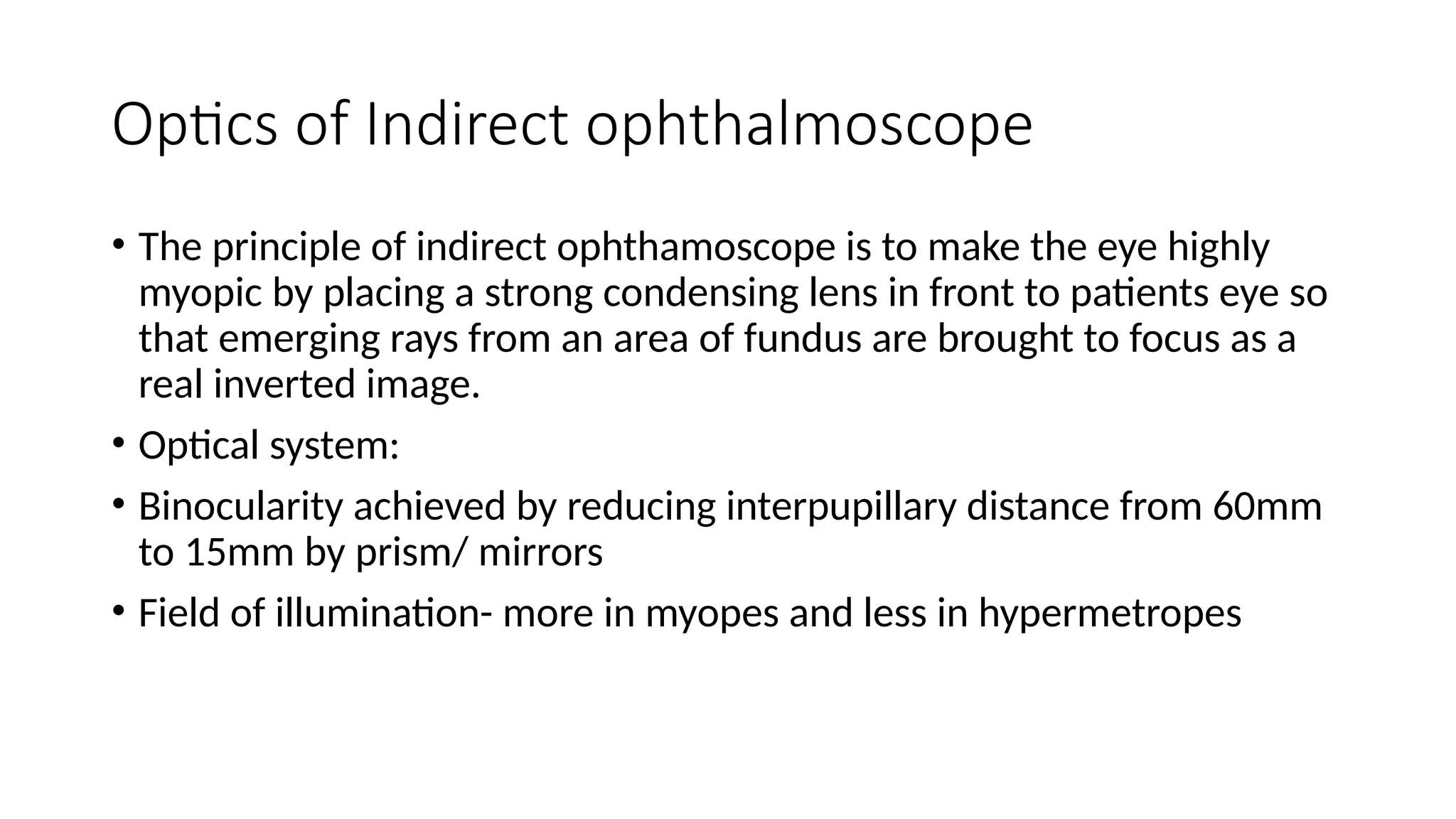 Optics of Indirect ophthalmoscope

• The principle of indirect ophthamoscope is to make the eye highly myopic by placing a strong condensing lens in front to patients eye so that emerging rays from an area of fundus are brought to focus as a real inverted image.

• Optical system:

• Binocularity achieved by reducing interpupillary distance from 60mm to 15mm by prism/ mirrors

• Field of illumination- more in myopes and less in hypermetropes